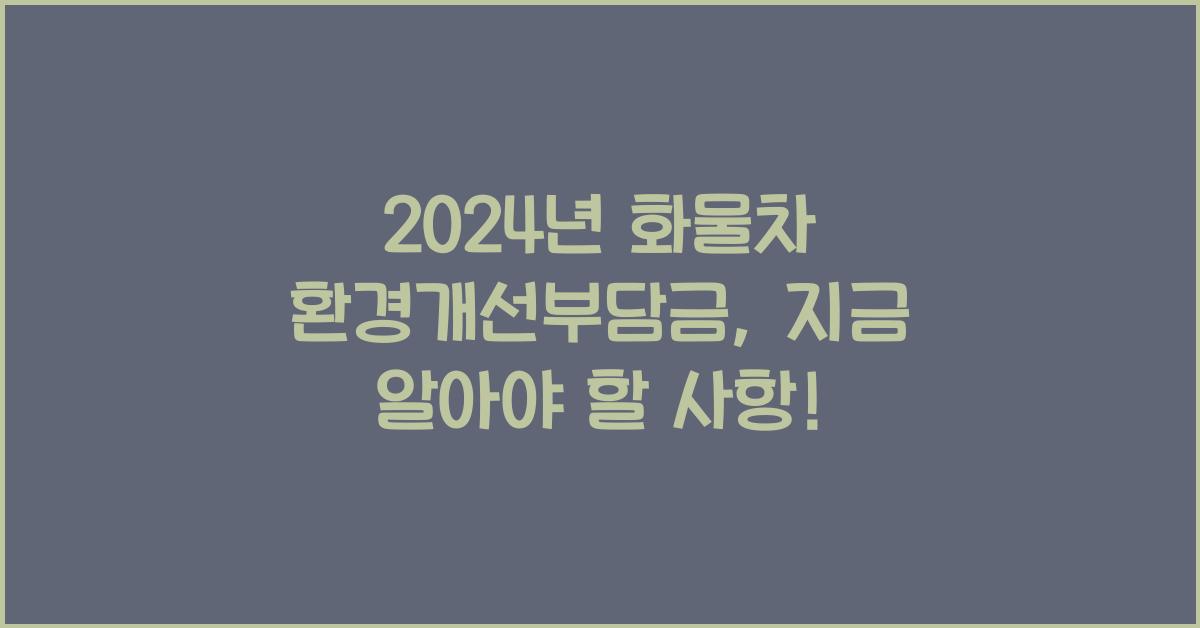 2024년 화물차 환경개선부담금, 지금 알아야 할 사항!